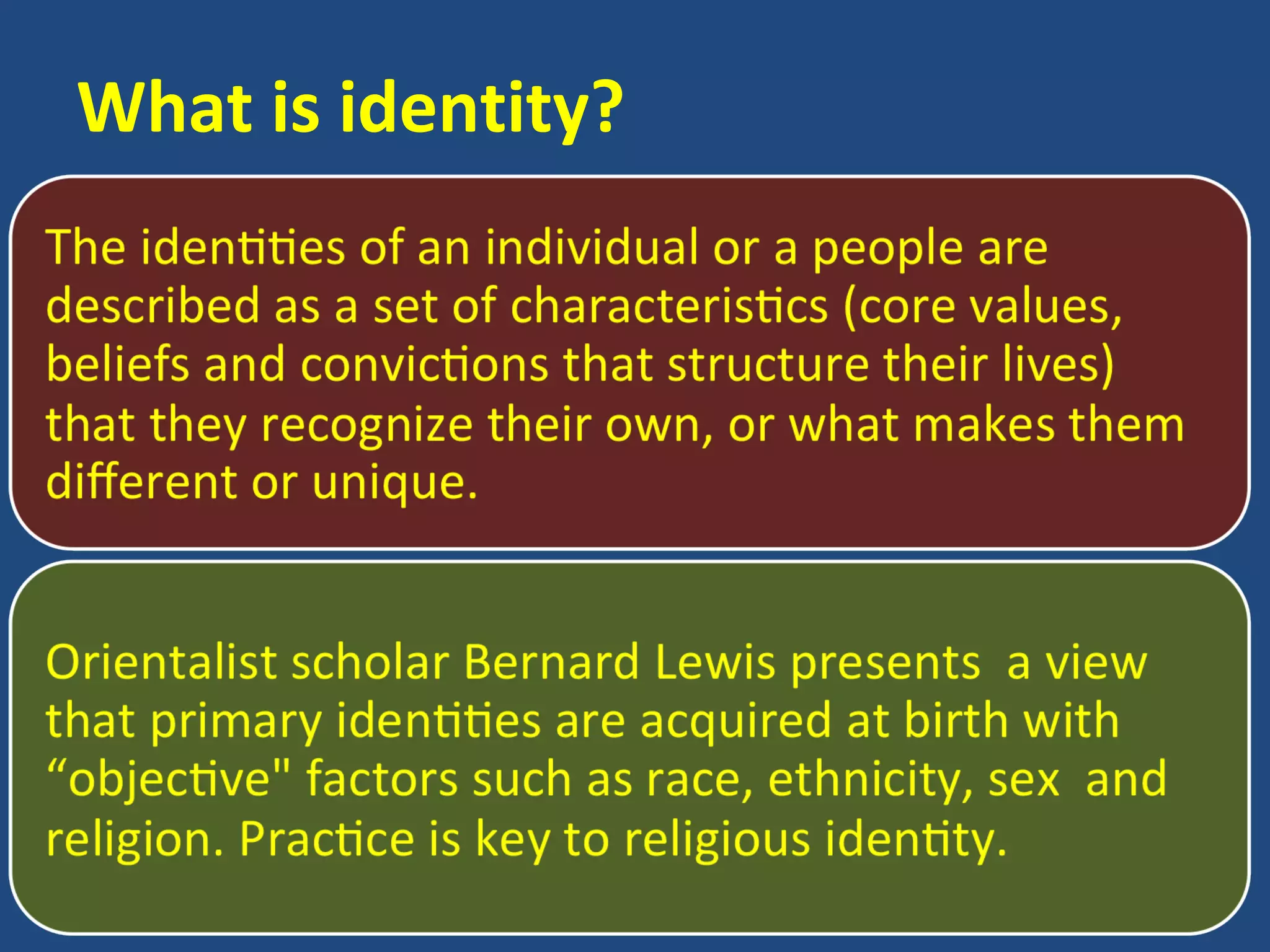 What is identity?

The identities of an individual or a people are described as a set of characteristics (core values, beliefs and convictions that structure their lives) that they recognize their own, or what makes them different or unique.

Orientalist scholar Bernard Lewis presents a view that primary identities are acquired at birth with “objective" factors such as race, ethnicity, sex and religion. Practice is key to religious identity.